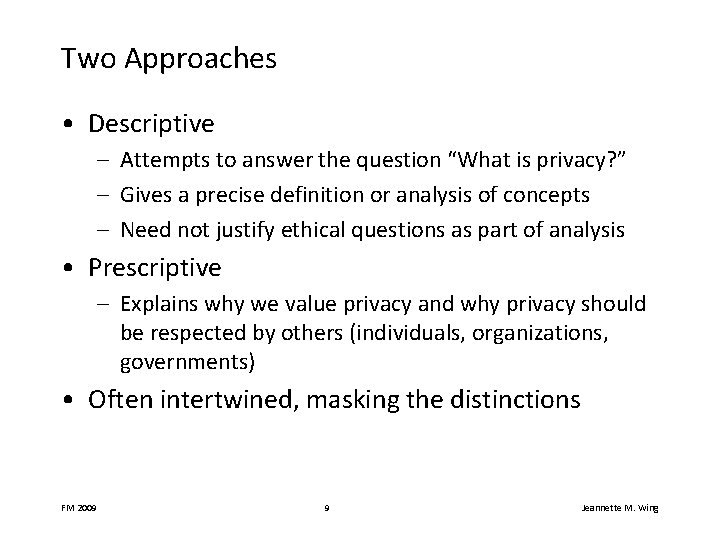 Two Approaches

• Descriptive
– Attempts to answer the question "What is privacy?"
– Gives a precise definition or analysis of concepts
– Need not justify ethical questions as part of analysis
• Prescriptive
– Explains why we value privacy and why privacy should be respected by others (individuals, organizations, governments)
• Often intertwined, masking the distinctions

FM 2009 9 Jeannette M. Wing